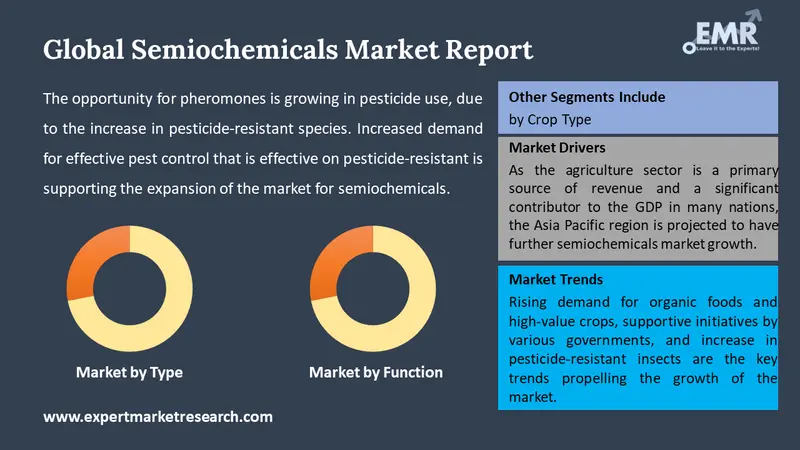 Global Semiochemicals Market Report

EMR
Leave it to the Experts!

The opportunity for pheromones is growing in pesticide use, due to the increase in pesticide-resistant species. Increased demand for effective pest control that is effective on pesticide-resistant is supporting the expansion of the market for semiochemicals.

Market by Type

Market by Function

www.expertmarketresearch.com

Other Segments Include
by Crop Type

Market Drivers
As the agriculture sector is a primary source of revenue and a significant contributor to the GDP in many nations, the Asia Pacific region is projected to have further semiochemicals market growth.

Market Trends
Rising demand for organic foods and high-value crops, supportive initiatives by various governments, and increase in pesticide-resistant insects are the key trends propelling the growth of the market.